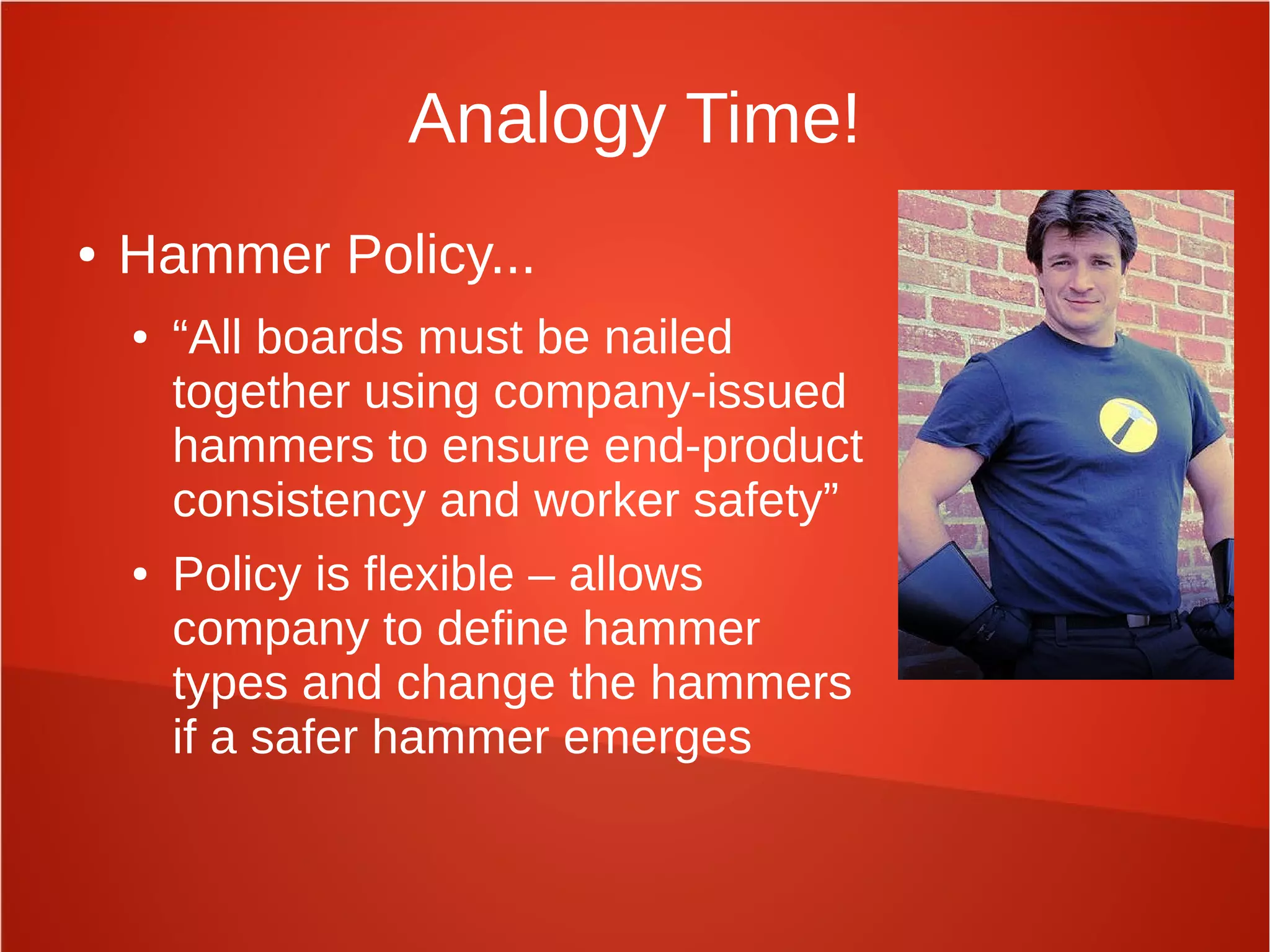 Analogy Time!

• Hammer Policy...

• “All boards must be nailed together using company-issued hammers to ensure end-product consistency and worker safety”

• Policy is flexible – allows company to define hammer types and change the hammers if a safer hammer emerges